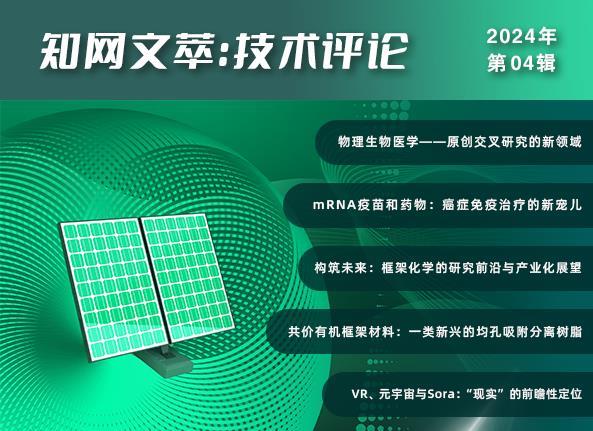 知网文萃:技术评论

2024年
第04辑

物理生物医学——原创交叉研究的新领域

mRNA疫苗和药物：癌症免疫治疗的新宠儿

构筑未来：框架化学的研究前沿与产业化展望

共价有机框架材料：一类新兴的均孔吸附分离树脂

VR、元宇宙与Sora：“现实”的前瞻性定位